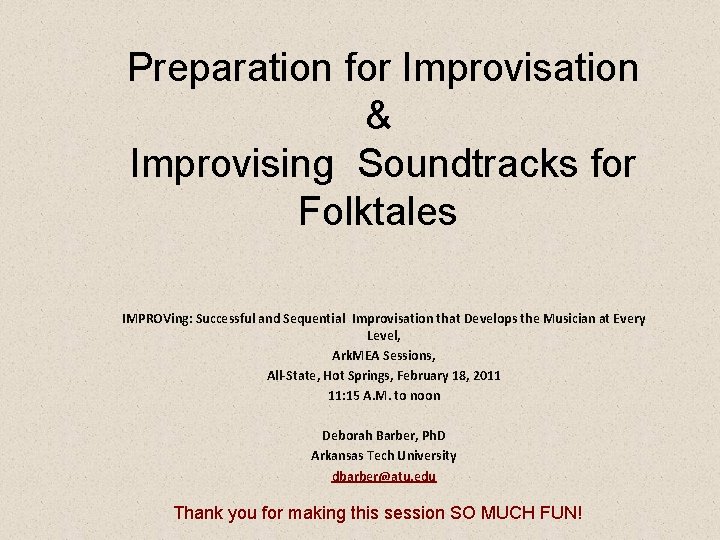 Preparation for Improvisation
&
Improvising Soundtracks for Folktales

IMPROVing: Successful and Sequential Improvisation that Develops the Musician at Every Level,
ArkMEA Sessions,
All-State, Hot Springs, February 18, 2011
11:15 A.M. to noon

Deborah Barber, PhD
Arkansas Tech University
dbarber@atu.edu

Thank you for making this session SO MUCH FUN!